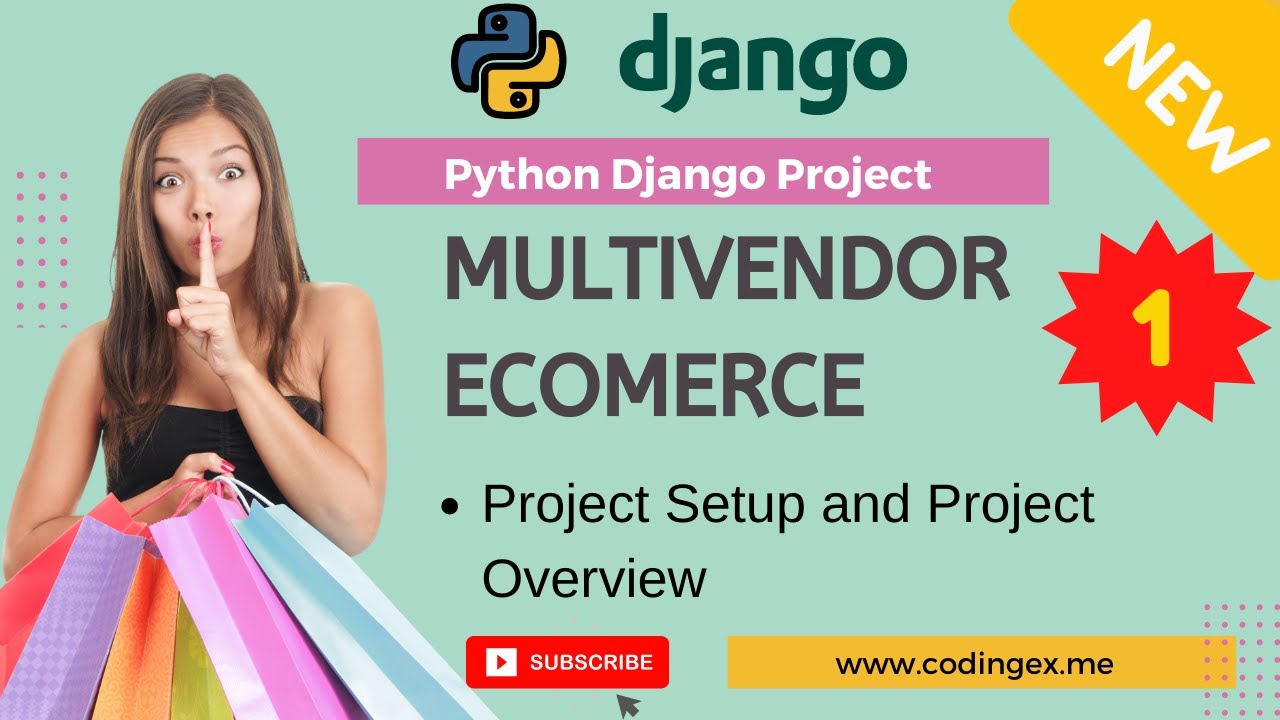 django

NEW

Python Django Project

MULTIVENDOR ECOMERCE

1

• Project Setup and Project Overview

SUBSCRIBE

www.codingex.me